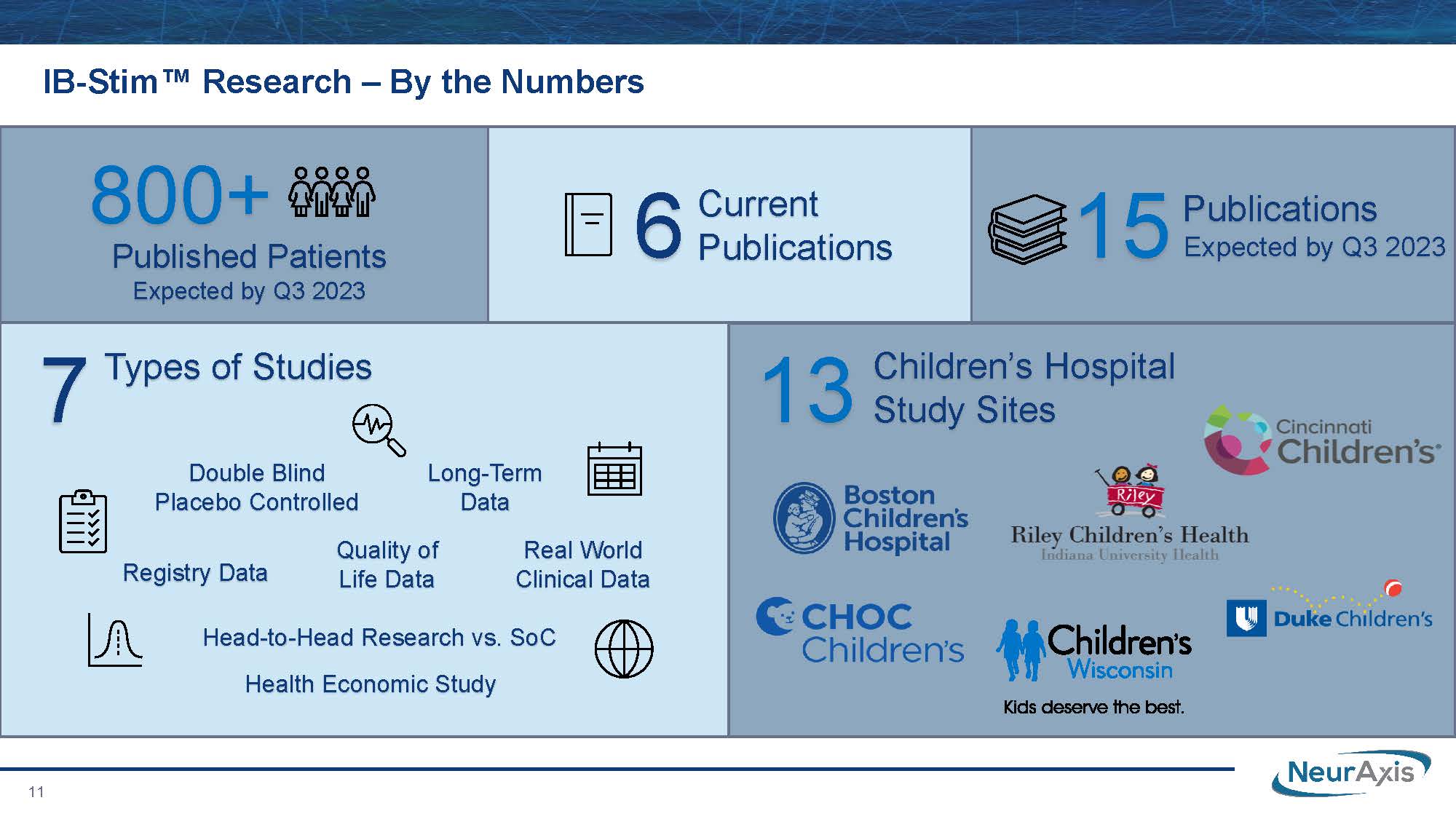 IB-Stim™ Research – By the Numbers

800+ Published Patients Expected by Q3 2023

6 Current Publications

15 Publications Expected by Q3 2023

7 Types of Studies

Double Blind Placebo Controlled

Long-Term Data

Registry Data

Quality of Life Data

Real World Clinical Data

Head-to-Head Research vs. SoC

Health Economic Study

13 Children's Hospital Study Sites

Cincinnati Children's

Boston Children's Hospital

Riley

Riley Children's Health
Indiana University Health

CHOC Children's

Children's Wisconsin
Kids deserve the best.

Duke Children's

11

NeurAxis